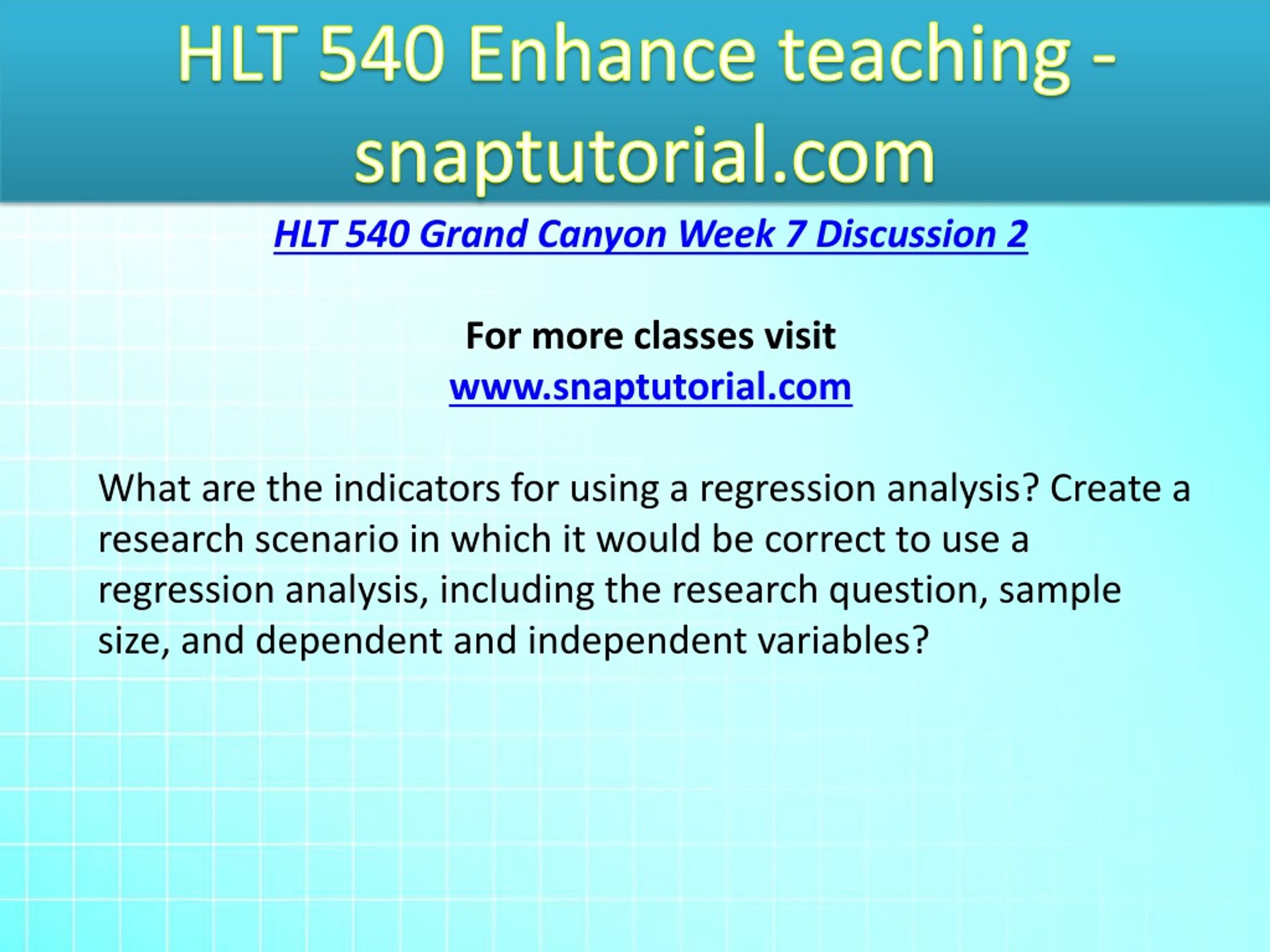 HLT 540 Enhance teaching - snaptutorial.com

HLT 540 Grand Canyon Week 7 Discussion 2

For more classes visit
www.snaptutorial.com

What are the indicators for using a regression analysis? Create a research scenario in which it would be correct to use a regression analysis, including the research question, sample size, and dependent and independent variables?